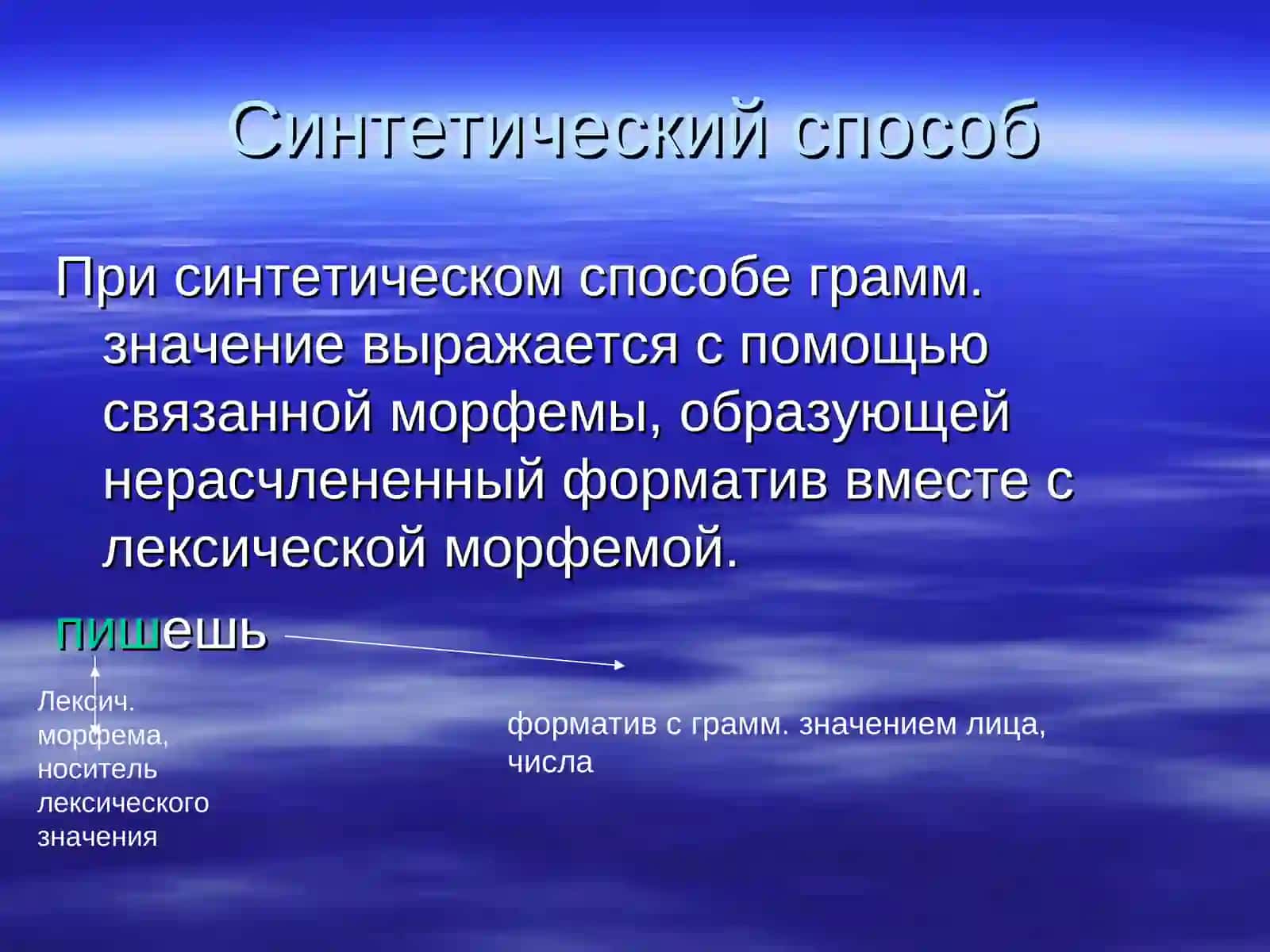 Синтетический способ

При синтетическом способе грамм. значение выражается с помощью связанной морфемы, образующей нерасчлененный форматив вместе с лексической морфемой.

пишешь

Лексич. морфема, носитель лексического значения

форматив с грамм. значением лица, числа